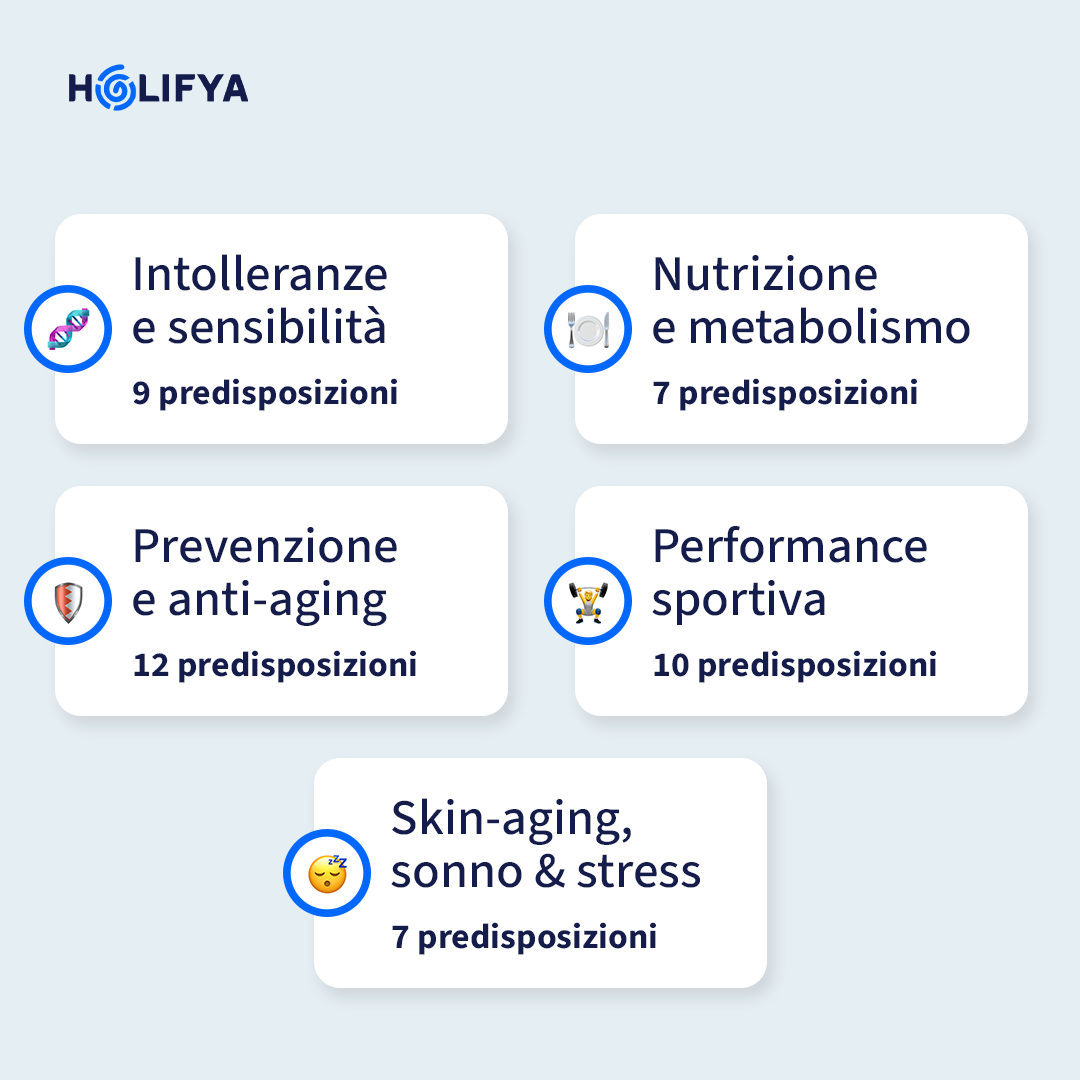 HOLIFYA

Intolleranze e sensibilità
9 predisposizioni

Nutrizione e metabolismo
7 predisposizioni

Prevenzione e anti-aging
12 predisposizioni

Performance sportiva
10 predisposizioni

Skin-aging, sonno & stress
7 predisposizioni